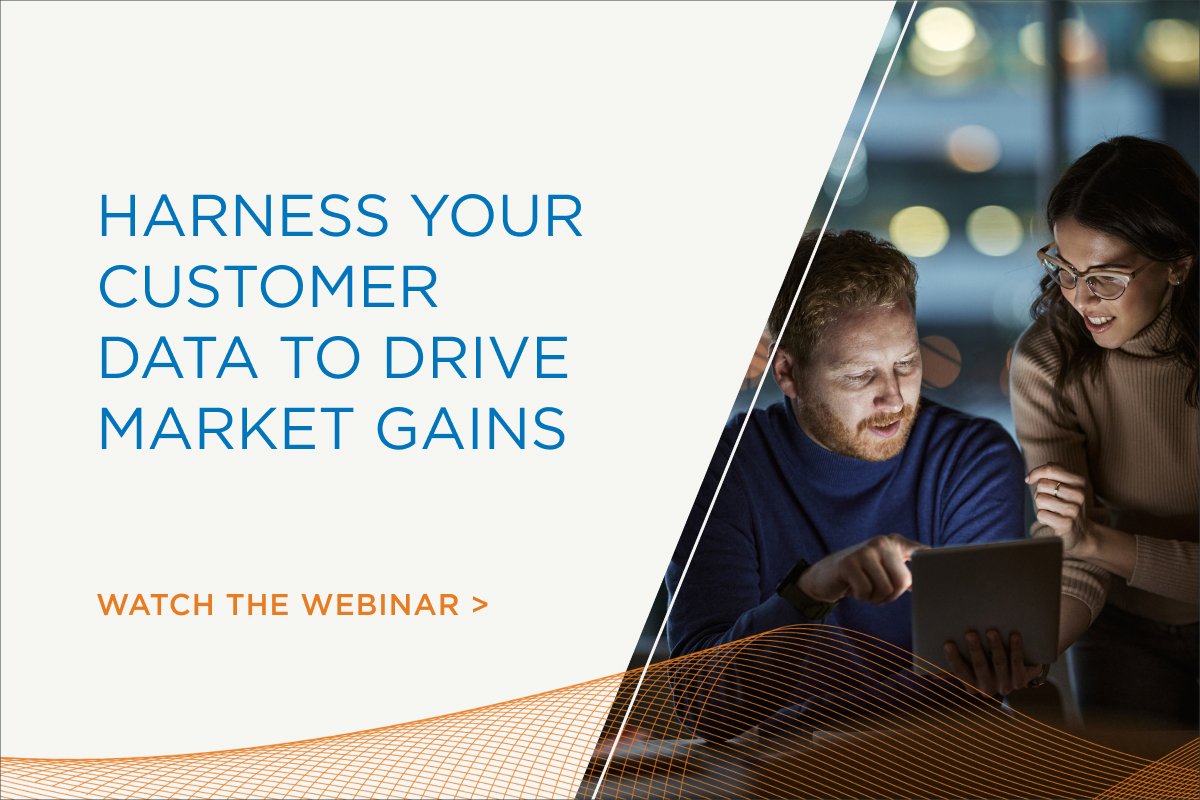 HARNESS YOUR CUSTOMER DATA TO DRIVE MARKET GAINS

WATCH THE WEBINAR >